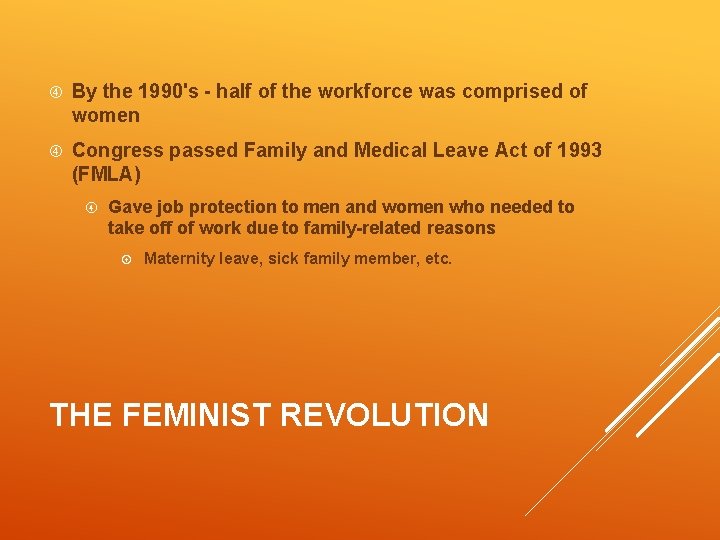 By the 1990's - half of the workforce was comprised of women

Congress passed Family and Medical Leave Act of 1993 (FMLA)

Gave job protection to men and women who needed to take off of work due to family-related reasons

Maternity leave, sick family member, etc.

THE FEMINIST REVOLUTION